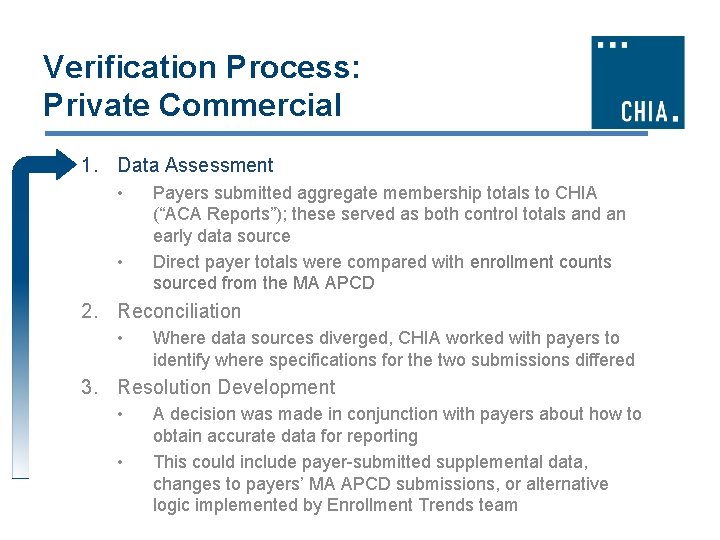 Verification Process: Private Commercial

CHIA.

1. Data Assessment
• Payers submitted aggregate membership totals to CHIA ("ACA Reports"); these served as both control totals and an early data source
• Direct payer totals were compared with enrollment counts sourced from the MA APCD

2. Reconciliation
• Where data sources diverged, CHIA worked with payers to identify where specifications for the two submissions differed

3. Resolution Development
• A decision was made in conjunction with payers about how to obtain accurate data for reporting
• This could include payer-submitted supplemental data, changes to payers' MA APCD submissions, or alternative logic implemented by Enrollment Trends team